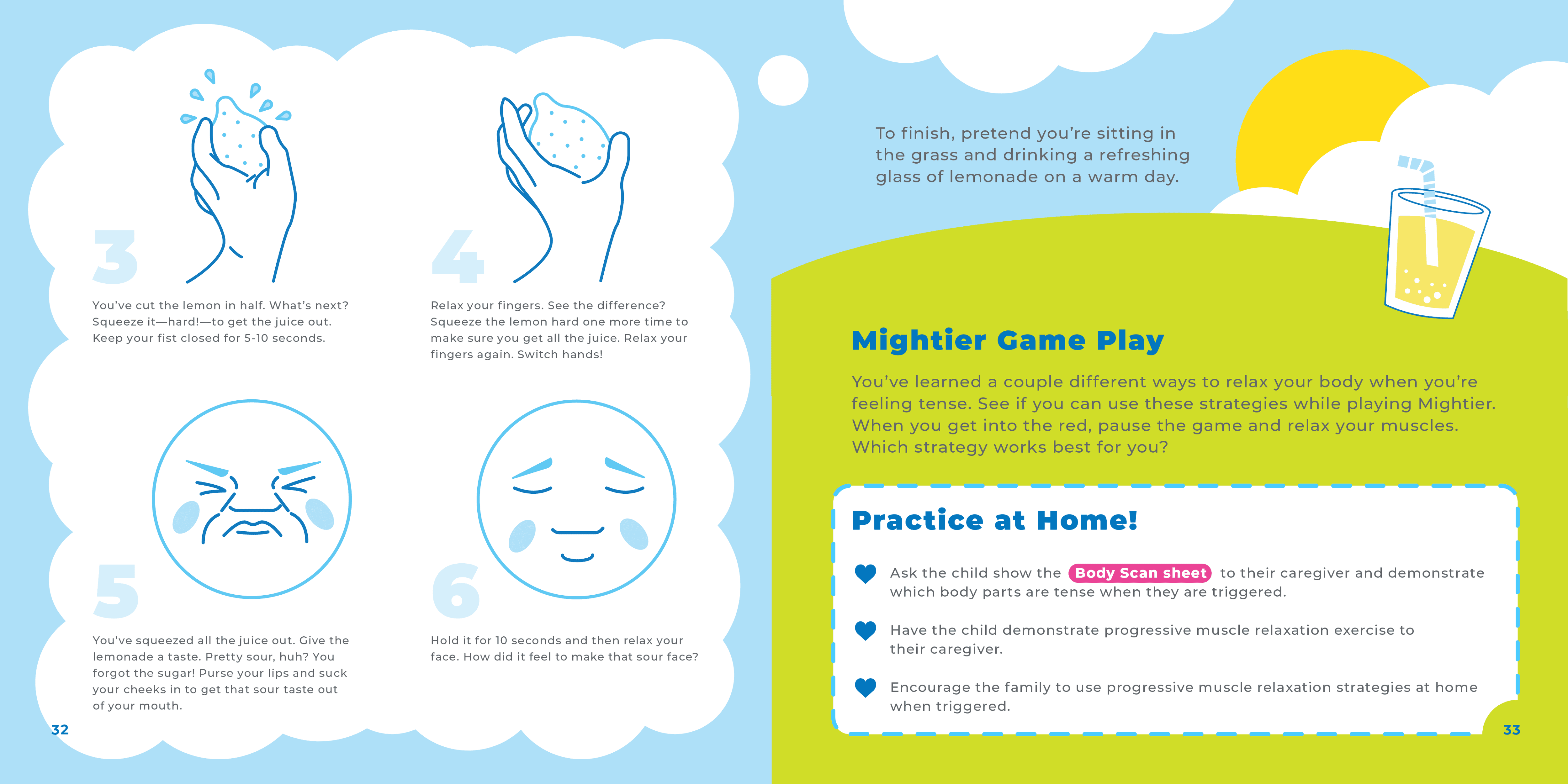 3

You've cut the lemon in half. What's next? Squeeze it—hard!—to get the juice out. Keep your fist closed for 5-10 seconds.

4

Relax your fingers. See the difference? Squeeze the lemon hard one more time to make sure you get all the juice. Relax your fingers again. Switch hands!

5

You've squeezed all the juice out. Give the lemonade a taste. Pretty sour, huh? You forgot the sugar! Purse your lips and suck your cheeks in to get that sour taste out of your mouth.

6

Hold it for 10 seconds and then relax your face. How did it feel to make that sour face?

32

To finish, pretend you're sitting in the grass and drinking a refreshing glass of lemonade on a warm day.

Mightier Game Play

You've learned a couple different ways to relax your body when you're feeling tense. See if you can use these strategies while playing Mightier. When you get into the red, pause the game and relax your muscles. Which strategy works best for you?

Practice at Home!

Ask the child show the Body Scan sheet to their caregiver and demonstrate which body parts are tense when they are triggered.

Have the child demonstrate progressive muscle relaxation exercise to their caregiver.

Encourage the family to use progressive muscle relaxation strategies at home when triggered.

33